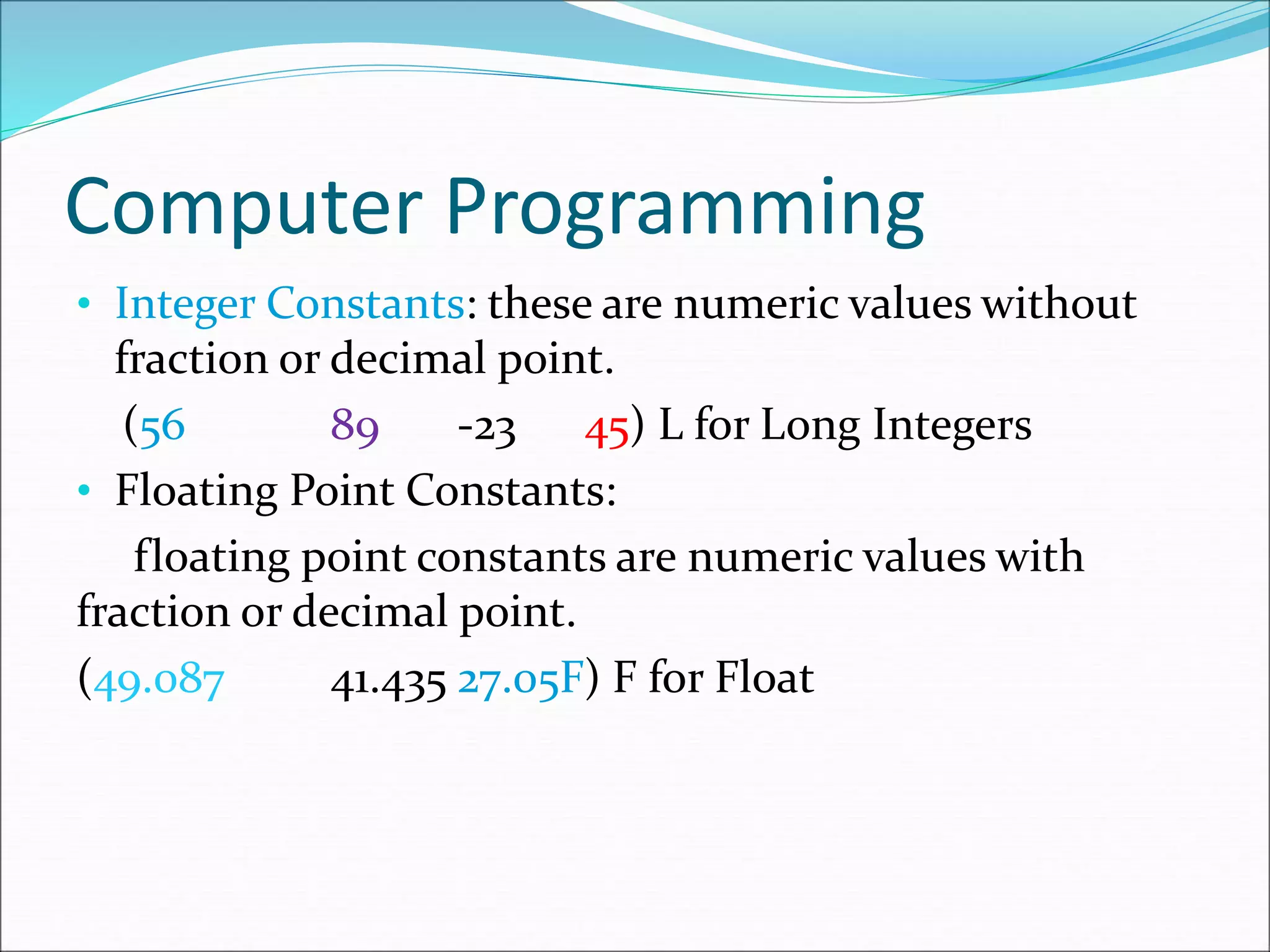 Computer Programming

• Integer Constants: these are numeric values without fraction or decimal point.

(56 89 -23 45) L for Long Integers

• Floating Point Constants:

floating point constants are numeric values with fraction or decimal point.

(49.087 41.435 27.05F) F for Float